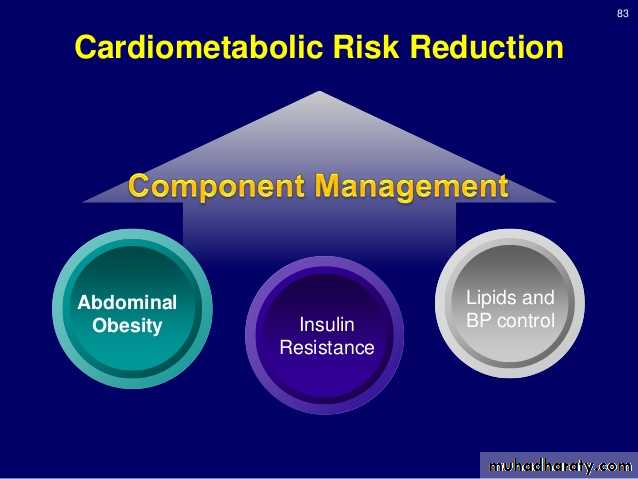 83

Cardiometabolic Risk Reduction

Component Management

Abdominal Obesity

Insulin Resistance

Lipids and BP control

muhadharaty.com